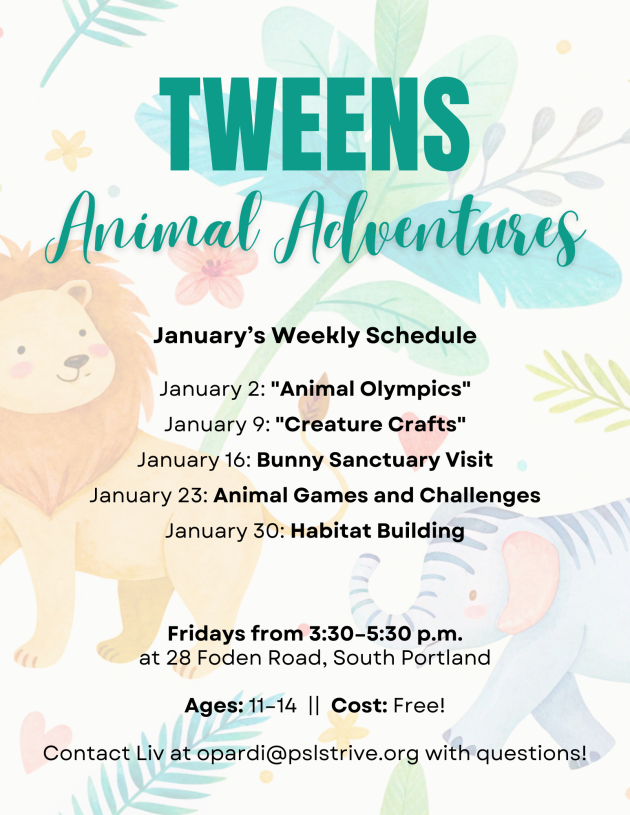 TWEENS
Animal Adventures

January's Weekly Schedule

January 2: "Animal Olympics"
January 9: "Creature Crafts"
January 16: Bunny Sanctuary Visit
January 23: Animal Games and Challenges
January 30: Habitat Building

Fridays from 3:30-5:30 p.m.
at 28 Foden Road, South Portland

Ages: 11-14 || Cost: Free!

Contact Liv at opardi@pslstrive.org with questions!